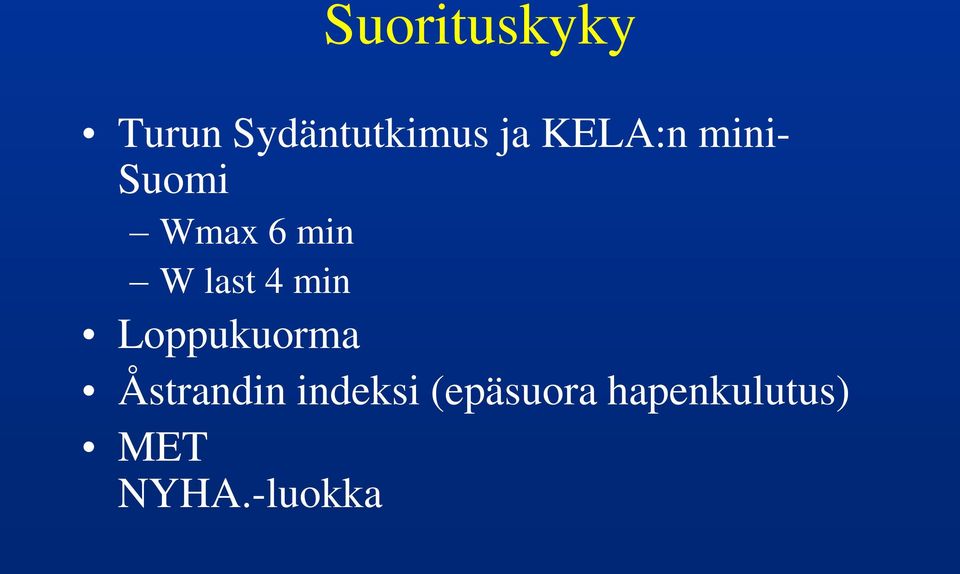 Suorituskyky

• Turun Sydäntutkimus ja KELA:n mini-Suomi
– Wmax 6 min
– W last 4 min
• Loppukuorma
• Åstrandin indeksi (epäsuora hapenkulutus)
• MET
NYHA.-luokka